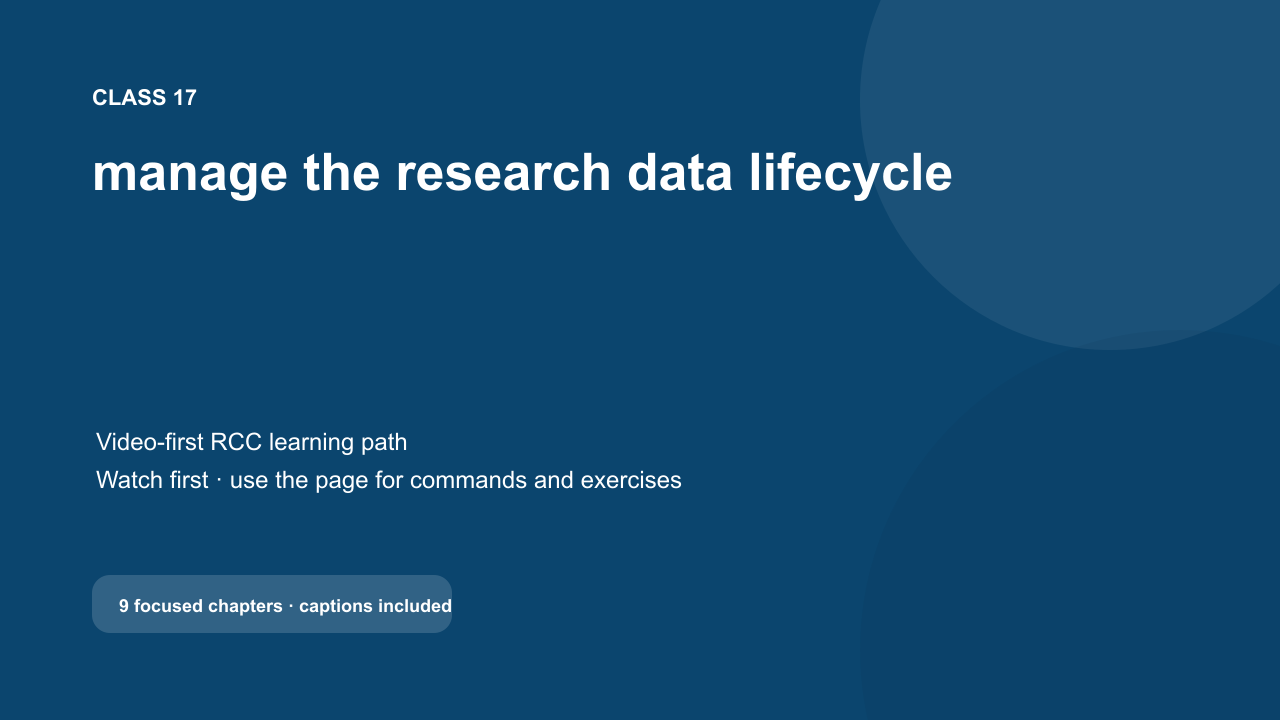 CLASS 17

manage the research data lifecycle

Video-first RCC learning path
Watch first · use the page for commands and exercises

9 focused chapters · captions included